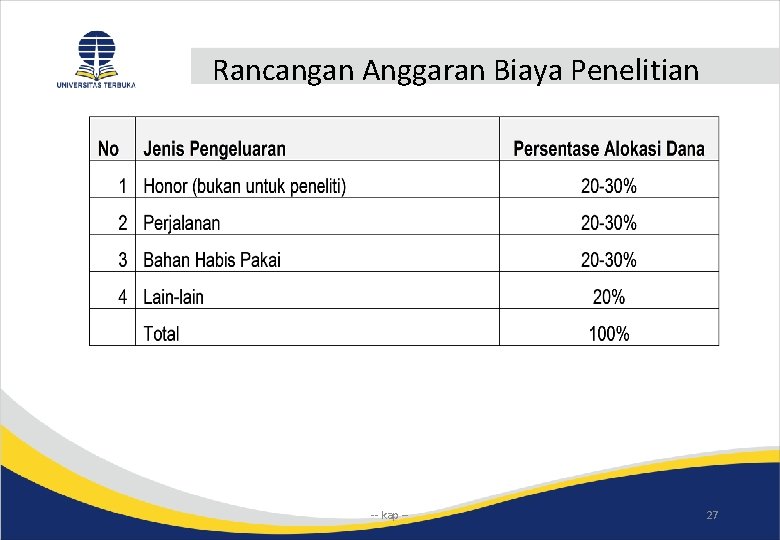 UNIVERSITAS TERBUKA

Rancangan Anggaran Biaya Penelitian

| No | Jenis Pengeluaran | Persentase Alokasi Dana |
|---|---|---|
| 1 | Honor (bukan untuk peneliti) | 20-30% |
| 2 | Perjalanan | 20-30% |
| 3 | Bahan Habis Pakai | 20-30% |
| 4 | Lain-lain | 20% |
| | Total | 100% |

-- kap --

27